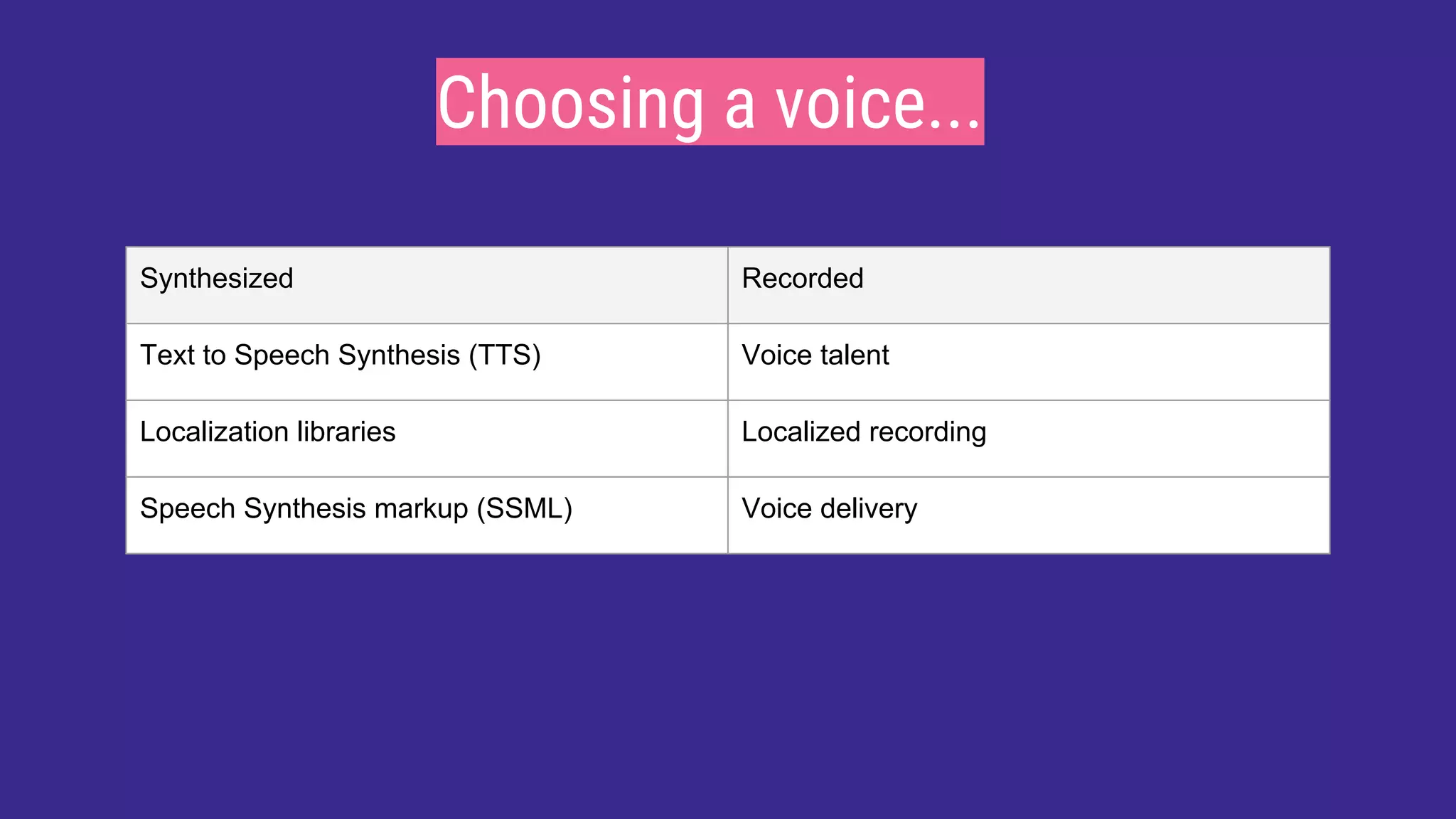 Choosing a voice...

| Synthesized | Recorded |
|---|---|
| Text to Speech Synthesis (TTS) | Voice talent |
| Localization libraries | Localized recording |
| Speech Synthesis markup (SSML) | Voice delivery |